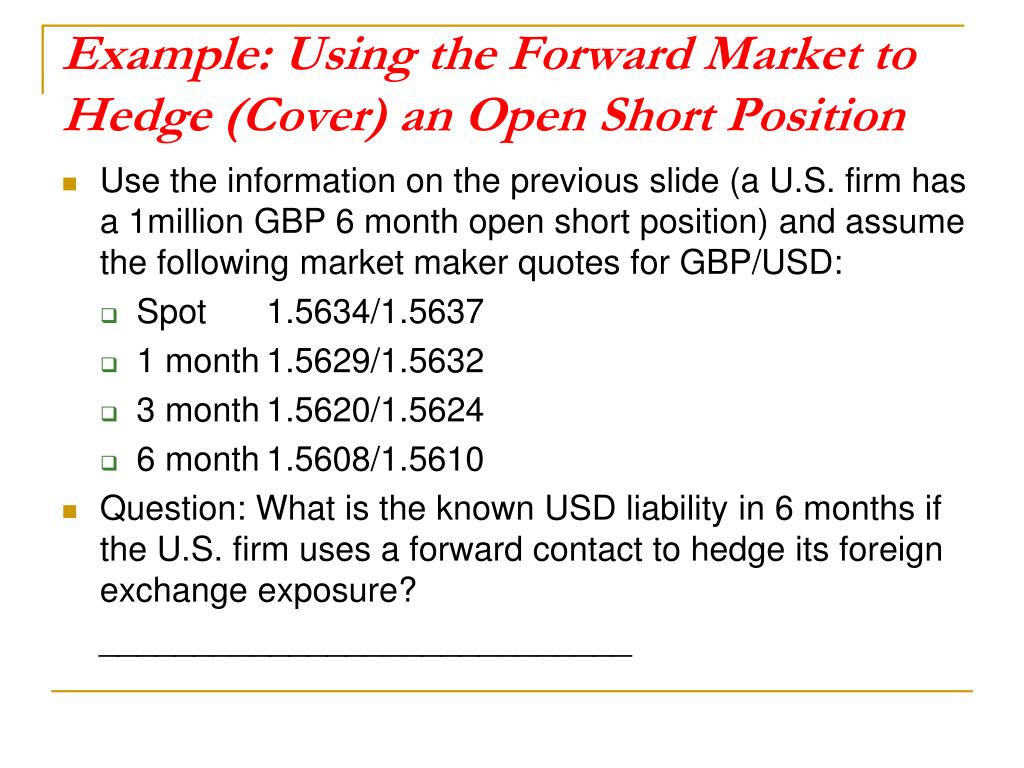 Example: Using the Forward Market to Hedge (Cover) an Open Short Position

Use the information on the previous slide (a U.S. firm has a 1million GBP 6 month open short position) and assume the following market maker quotes for GBP/USD:

Spot 1.5634/1.5637

1 month 1.5629/1.5632

3 month 1.5620/1.5624

6 month 1.5608/1.5610

Question: What is the known USD liability in 6 months if the U.S. firm uses a forward contact to hedge its foreign exchange exposure?

______________________________